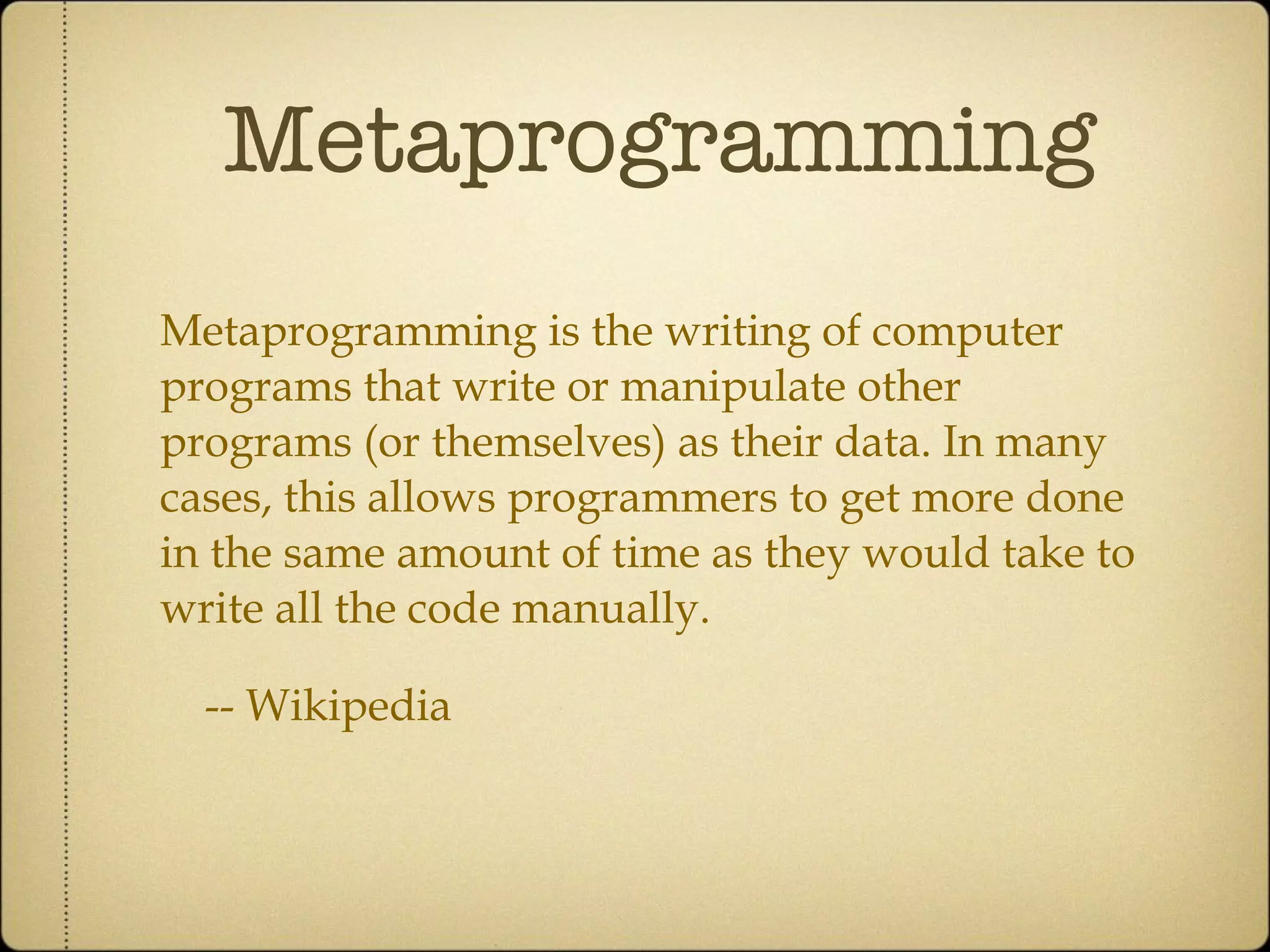 Metaprogramming

Metaprogramming is the writing of computer programs that write or manipulate other programs (or themselves) as their data. In many cases, this allows programmers to get more done in the same amount of time as they would take to write all the code manually.

-- Wikipedia